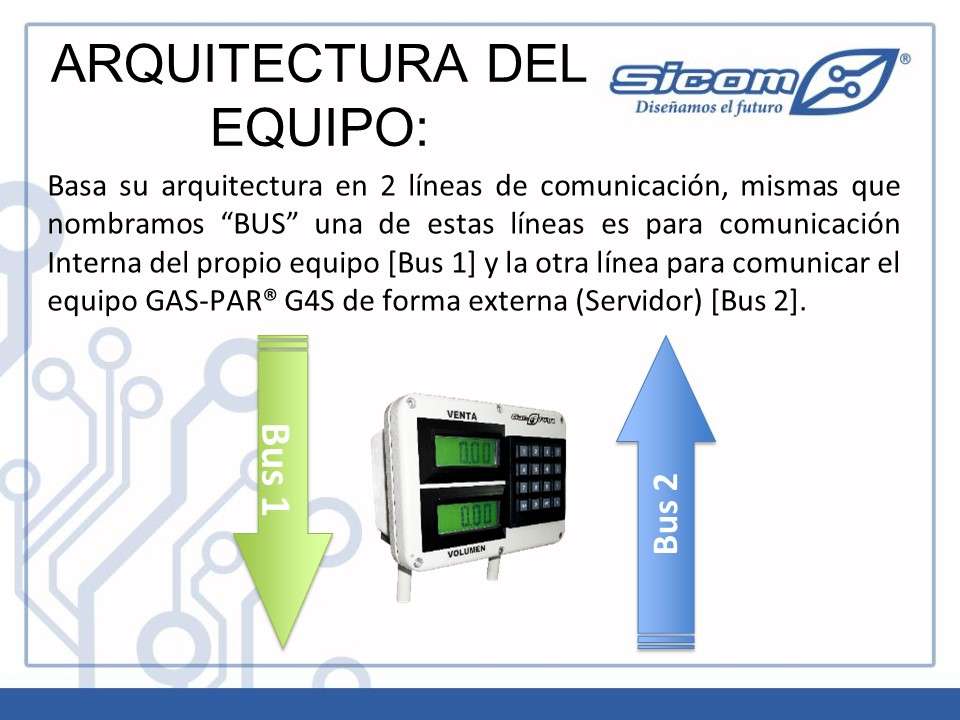 ARQUITECTURA DEL EQUIPO:

Sicom®
Diseñamos el futuro

Basa su arquitectura en 2 líneas de comunicación, mismas que nombramos “BUS” una de estas líneas es para comunicación Interna del propio equipo [Bus 1] y la otra línea para comunicar el equipo GAS-PAR® G4S de forma externa (Servidor) [Bus 2].

Bus 1

VENTA
0.00
0.00
VOLUMEN

Bus 2